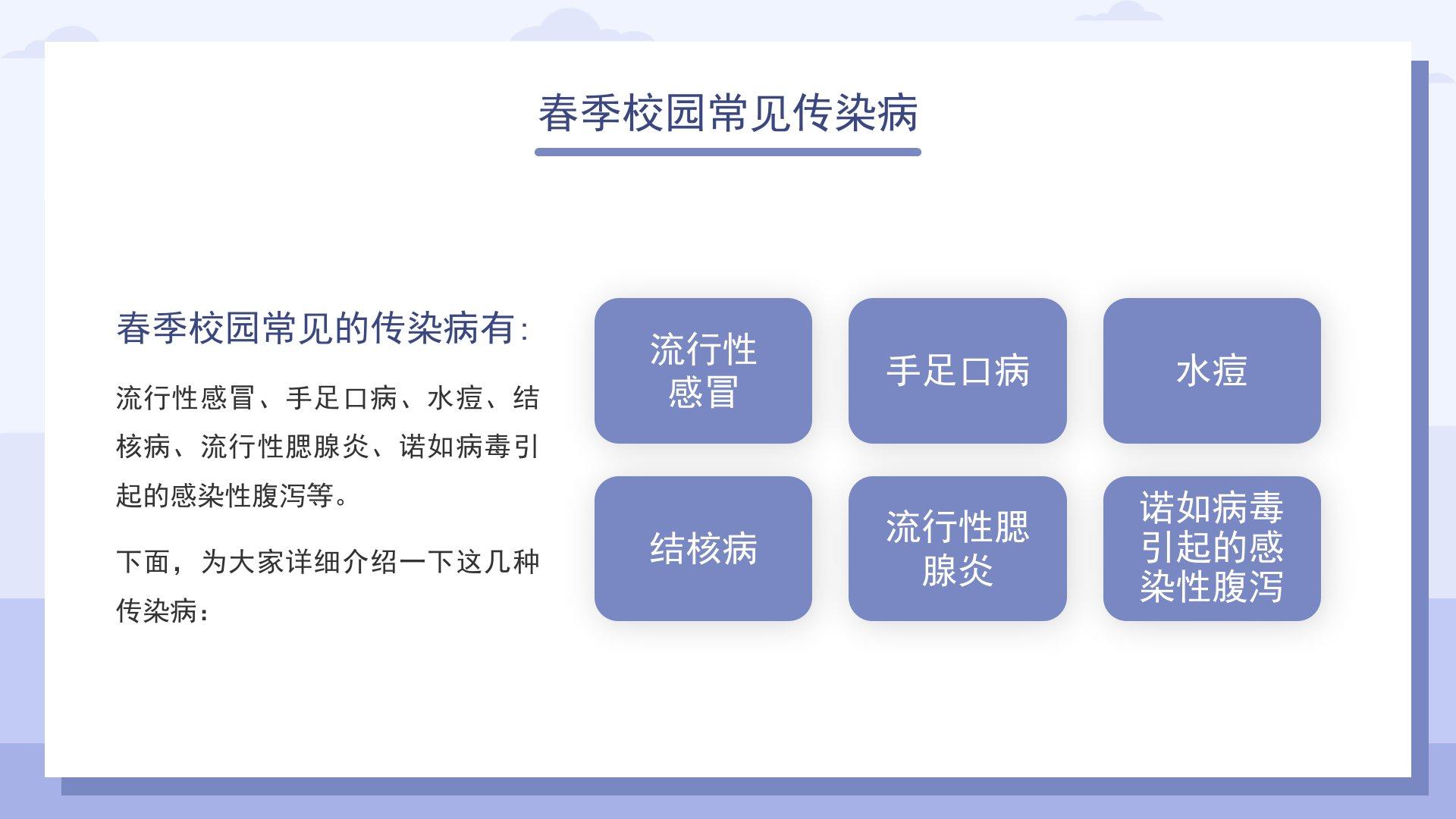 春季校园常见传染病

春季校园常见的传染病有:

流行性感冒、手足口病、水痘、结核病、流行性腮腺炎、诺如病毒引起的感染性腹泻等。

下面，为大家详细介绍一下这几种传染病:

流行性感冒

手足口病

水痘

结核病

流行性腮腺炎

诺如病毒引起的感染性腹泻